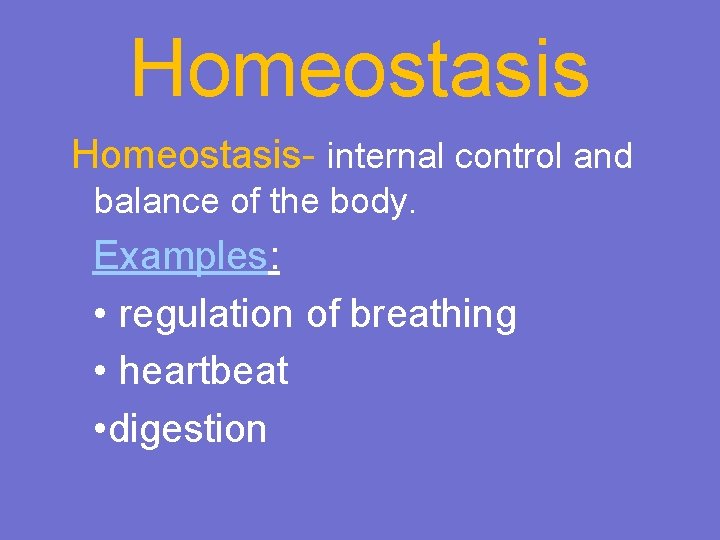 Homeostasis

Homeostasis- internal control and balance of the body.

Examples:

• regulation of breathing

• heartbeat

•digestion